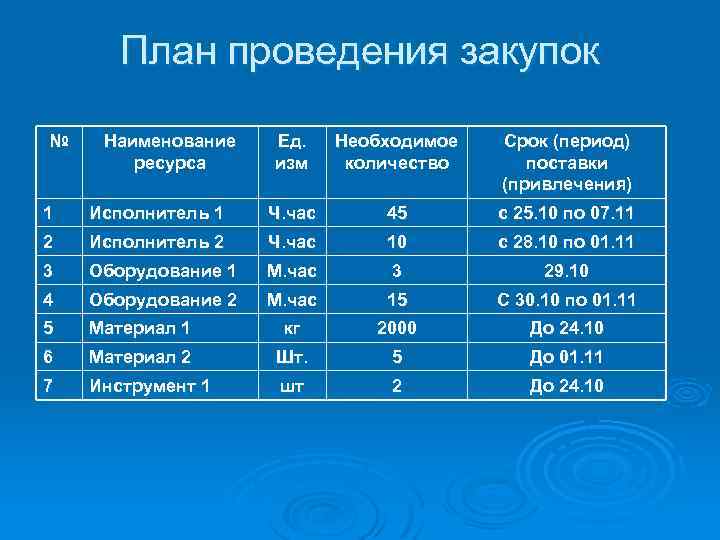 План проведения закупок

| № | Наименование ресурса | Ед. изм | Необходимое количество | Срок (период) поставки (привлечения) |
|---|---|---|---|---|
| 1 | Исполнитель 1 | Ч.час | 45 | с 25.10 по 07.11 |
| 2 | Исполнитель 2 | Ч.час | 10 | с 28.10 по 01.11 |
| 3 | Оборудование 1 | М.час | 3 | 29.10 |
| 4 | Оборудование 2 | М.час | 15 | С 30.10 по 01.11 |
| 5 | Материал 1 | кг | 2000 | До 24.10 |
| 6 | Материал 2 | Шт. | 5 | До 01.11 |
| 7 | Инструмент 1 | шт | 2 | До 24.10 |